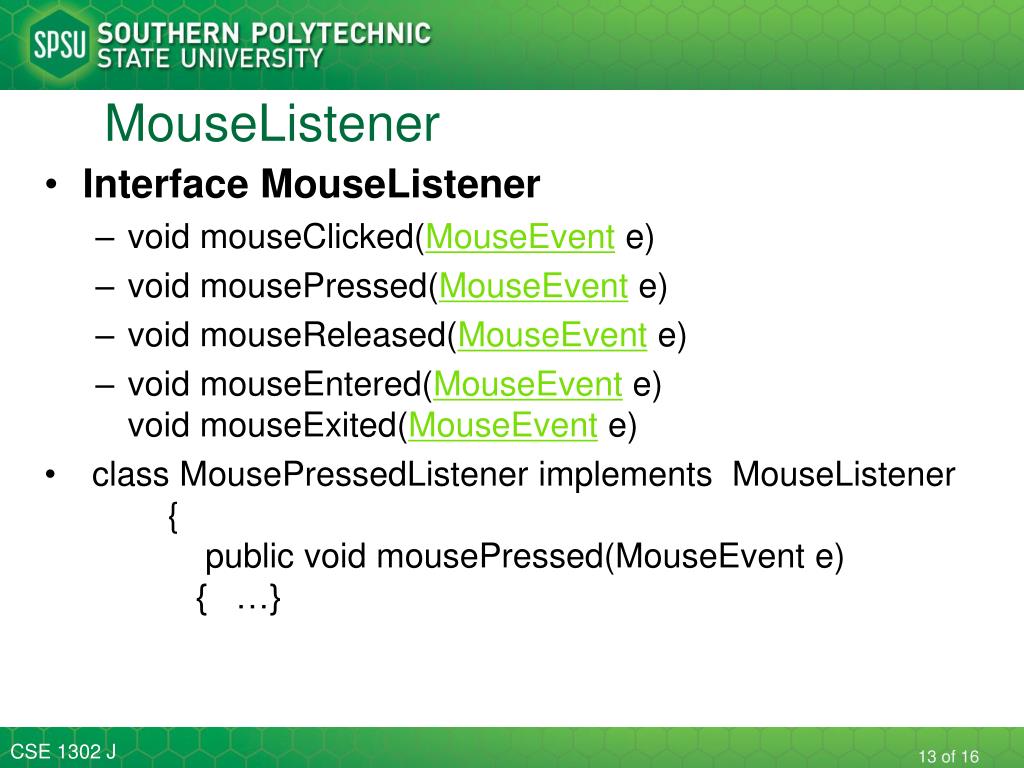 SPSU SOUTHERN POLYTECHNIC STATE UNIVERSITY

MouseListener

• Interface MouseListener
– void mouseClicked(MouseEvent e)
– void mousePressed(MouseEvent e)
– void mouseReleased(MouseEvent e)
– void mouseEntered(MouseEvent e)
void mouseExited(MouseEvent e)

• class MousePressedListener implements MouseListener
{
public void mousePressed(MouseEvent e)
{ …}

CSE 1302 J

13 of 16